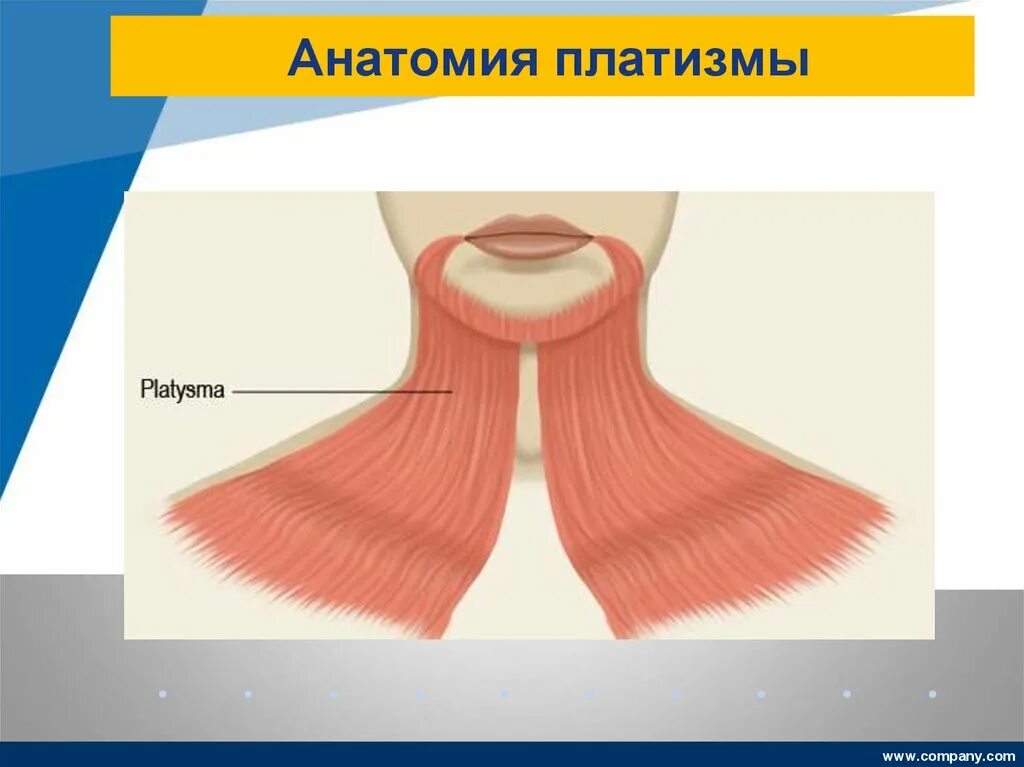 Анатомия платизмы

Platysma

www.company.com